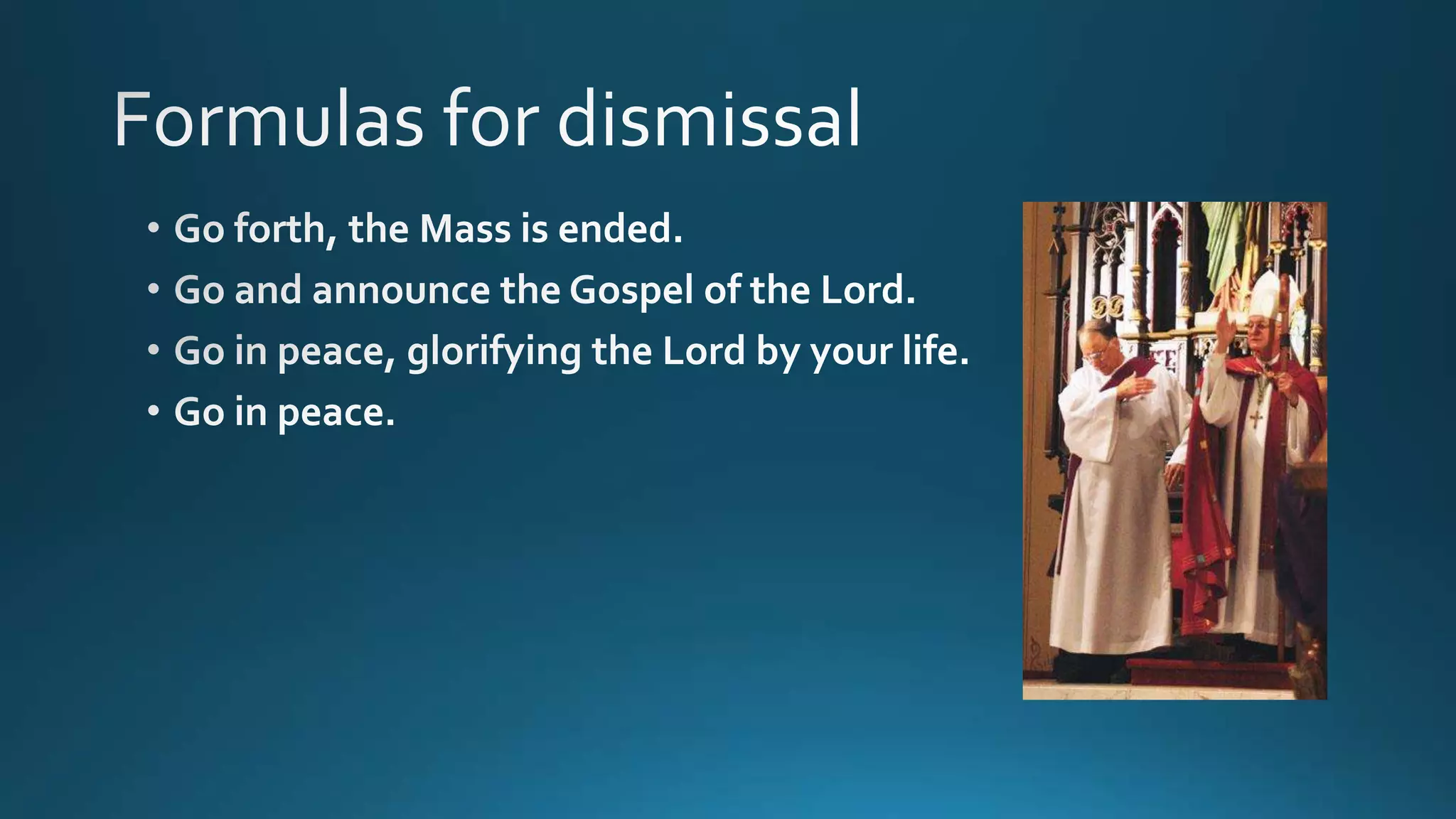 Formulas for dismissal

• Go forth, the Mass is ended.
• Go and announce the Gospel of the Lord.
• Go in peace, glorifying the Lord by your life.
• Go in peace.